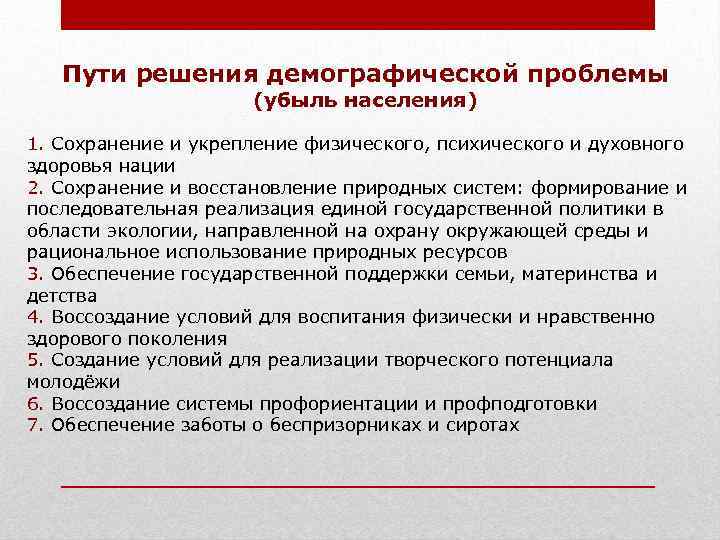 Пути решения демографической проблемы
(убыль населения)

1. Сохранение и укрепление физического, психического и духовного здоровья нации
2. Сохранение и восстановление природных систем: формирование и последовательная реализация единой государственной политики в области экологии, направленной на охрану окружающей среды и рациональное использование природных ресурсов
3. Обеспечение государственной поддержки семьи, материнства и детства
4. Воссоздание условий для воспитания физически и нравственно здорового поколения
5. Создание условий для реализации творческого потенциала молодёжи
6. Воссоздание системы профориентации и профподготовки
7. Обеспечение заботы о беспризорниках и сиротах